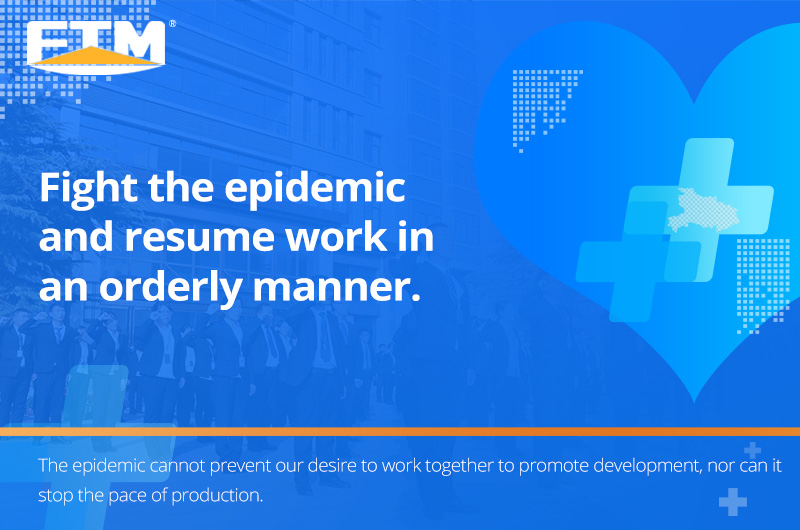 FTM®

Fight the epidemic and resume work in an orderly manner.

The epidemic cannot prevent our desire to work together to promote development, nor can it stop the pace of production.